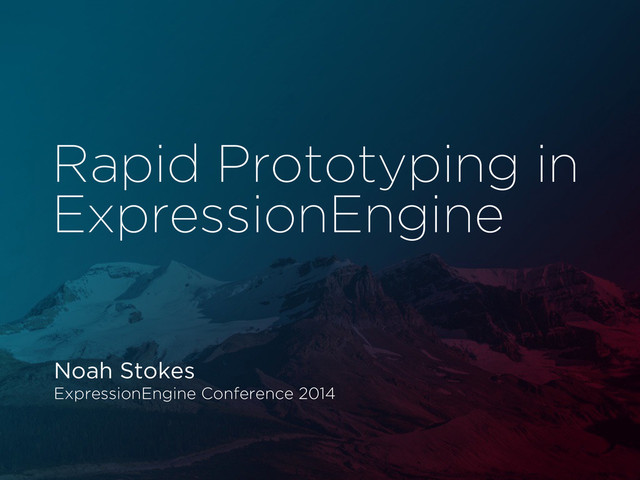 Rapid Prototyping in ExpressionEngine

Noah Stokes
ExpressionEngine Conference 2014